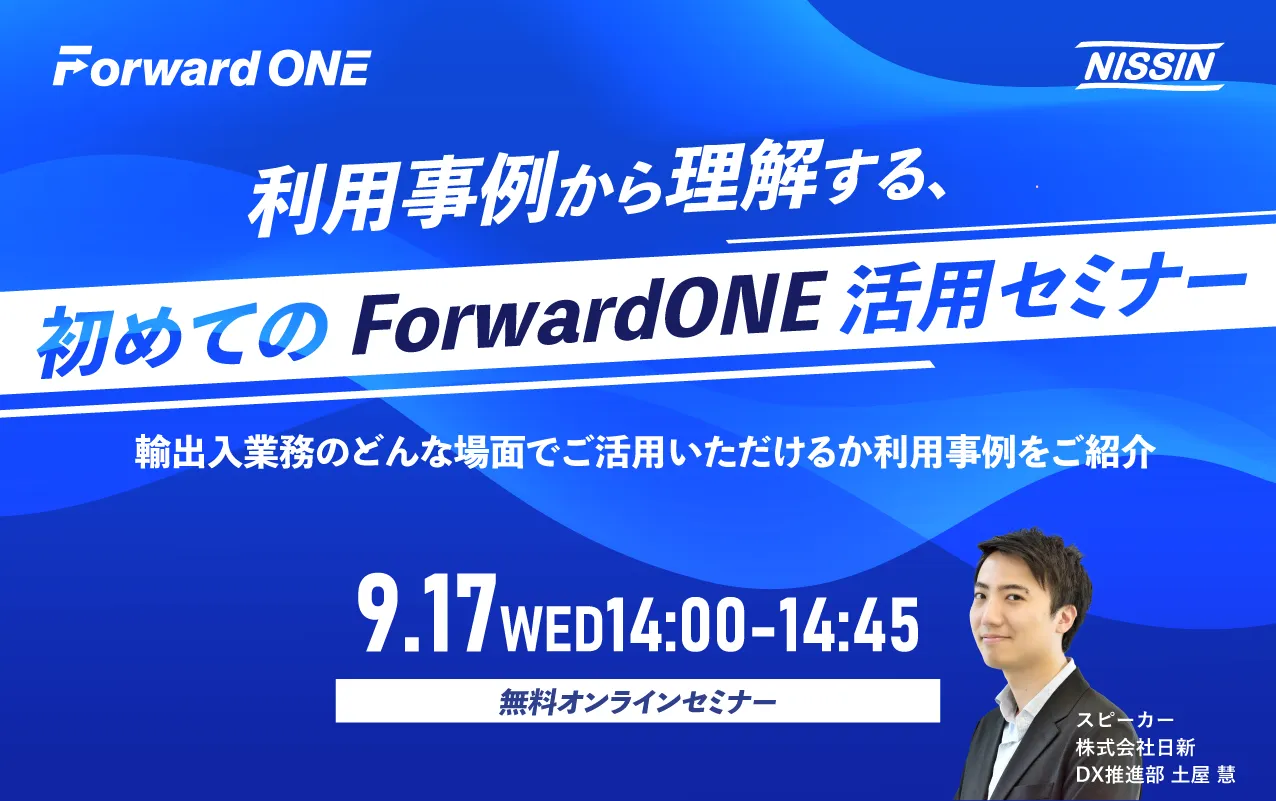 Forward ONE

NISSIN

利用事例から理解する、

初めての ForwardONE 活用セミナー

輸出入業務のどんな場面でご活用いただけるか利用事例をご紹介

9.17 WED 14:00-14:45

無料オンラインセミナー

スピーカー
株式会社日新
DX推進部 土屋 慧